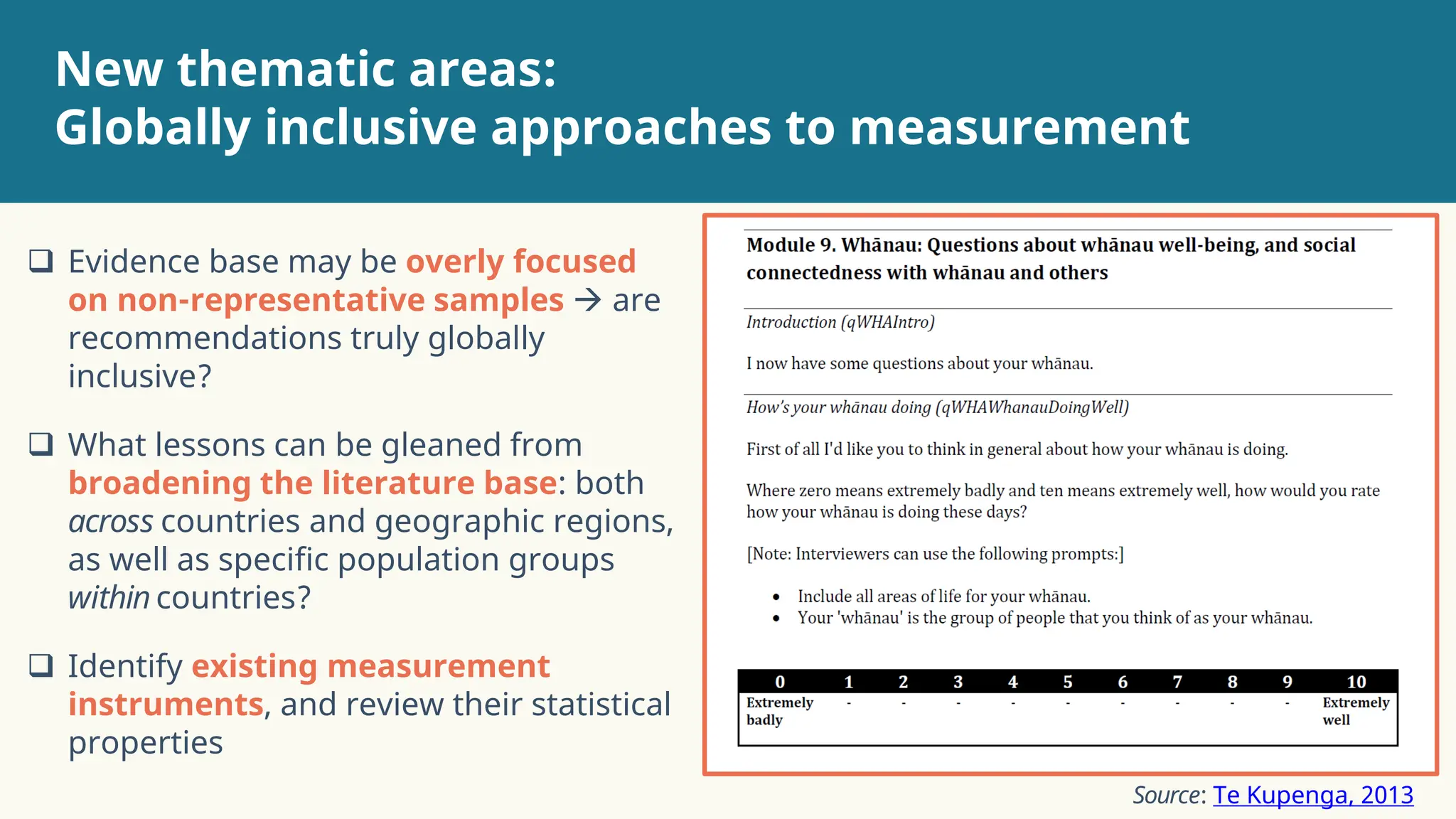 New thematic areas:
Globally inclusive approaches to measurement

❑ Evidence base may be overly focused on non-representative samples → are recommendations truly globally inclusive?

❑ What lessons can be gleaned from broadening the literature base: both across countries and geographic regions, as well as specific population groups within countries?

❑ Identify existing measurement instruments, and review their statistical properties

Module 9. Whānau: Questions about whānau well-being, and social connectedness with whānau and others

Introduction (qWHAIntro)

I now have some questions about your whānau.

How's your whānau doing (qWHAWhanauDoingWell)

First of all I'd like you to think in general about how your whānau is doing.

Where zero means extremely badly and ten means extremely well, how would you rate how your whānau is doing these days?

[Note: Interviewers can use the following prompts:]

• Include all areas of life for your whānau.
• Your 'whānau' is the group of people that you think of as your whānau.

| 0 | 1 | 2 | 3 | 4 | 5 | 6 | 7 | 8 | 9 | 10 |
|---|---|---|---|---|---|---|---|---|---|---|
| Extremely badly | - | - | - | - | - | - | - | - | - | Extremely well |

Source: Te Kupenga, 2013